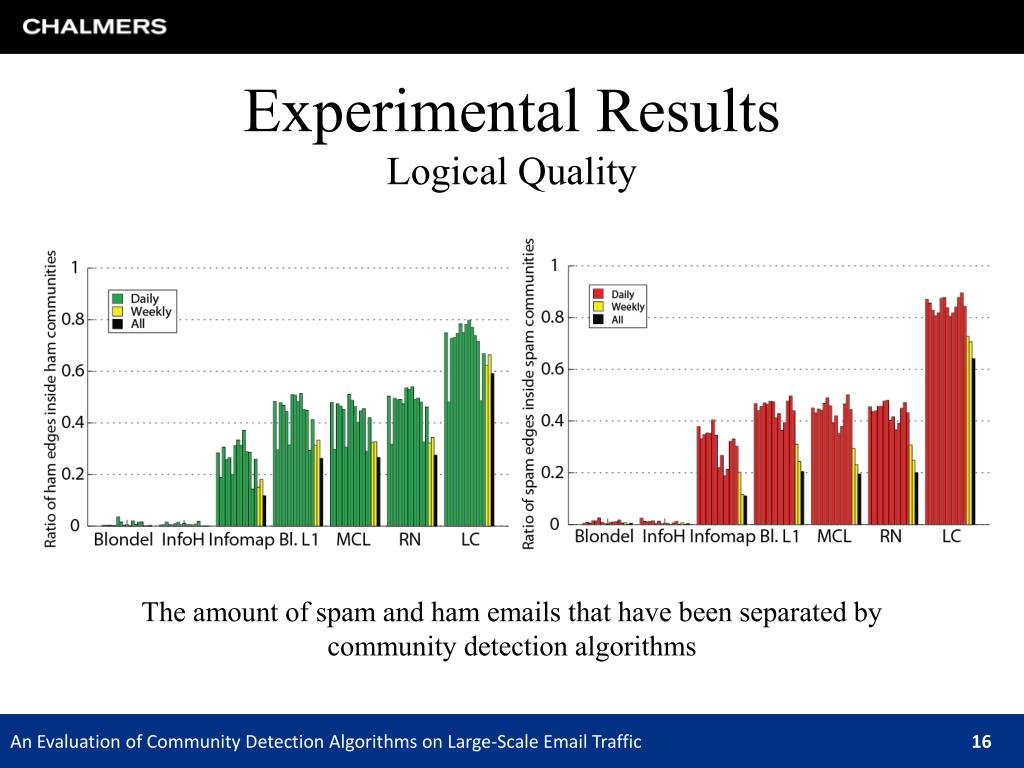 CHALMERS

Experimental Results
Logical Quality

Ratio of ham edges inside ham communities
1
0.8
0.6
0.4
0.2
0
Daily
Weekly
All
Blondel InfoH Infomap Bl. L1 MCL RN LC

Ratio of spam edges inside spam communities
1
0.8
0.6
0.4
0.2
0
Daily
Weekly
All
Blondel InfoH Infomap Bl. L1 MCL RN LC

The amount of spam and ham emails that have been separated by community detection algorithms

An Evaluation of Community Detection Algorithms on Large-Scale Email Traffic
16